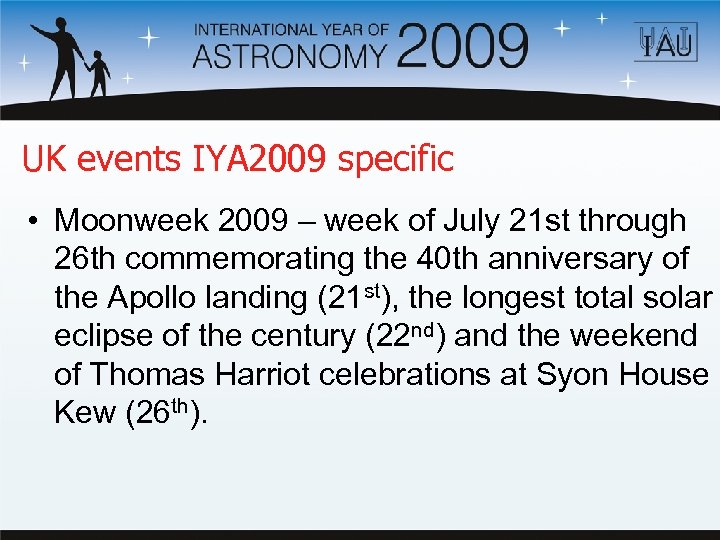 INTERNATIONAL YEAR OF
ASTRONOMY 2009

IAU

UK events IYA2009 specific

• Moonweek 2009 – week of July 21st through 26th commemorating the 40th anniversary of the Apollo landing (21$^{st}$), the longest total solar eclipse of the century (22$^{nd}$) and the weekend of Thomas Harriot celebrations at Syon House Kew (26$^{th}$).